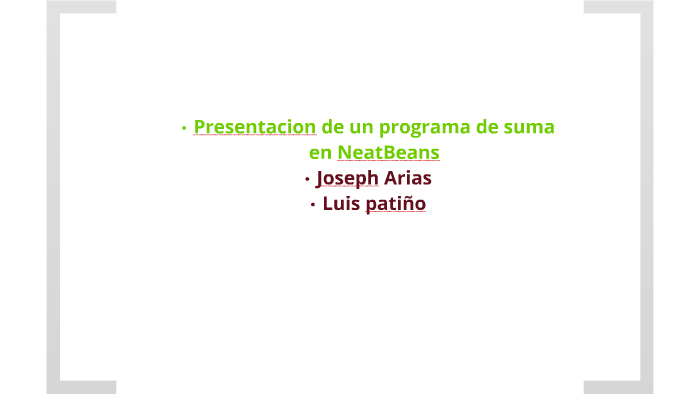 • Presentacion de un programa de suma en NeatBeans
• Joseph Arias
• Luis patiño